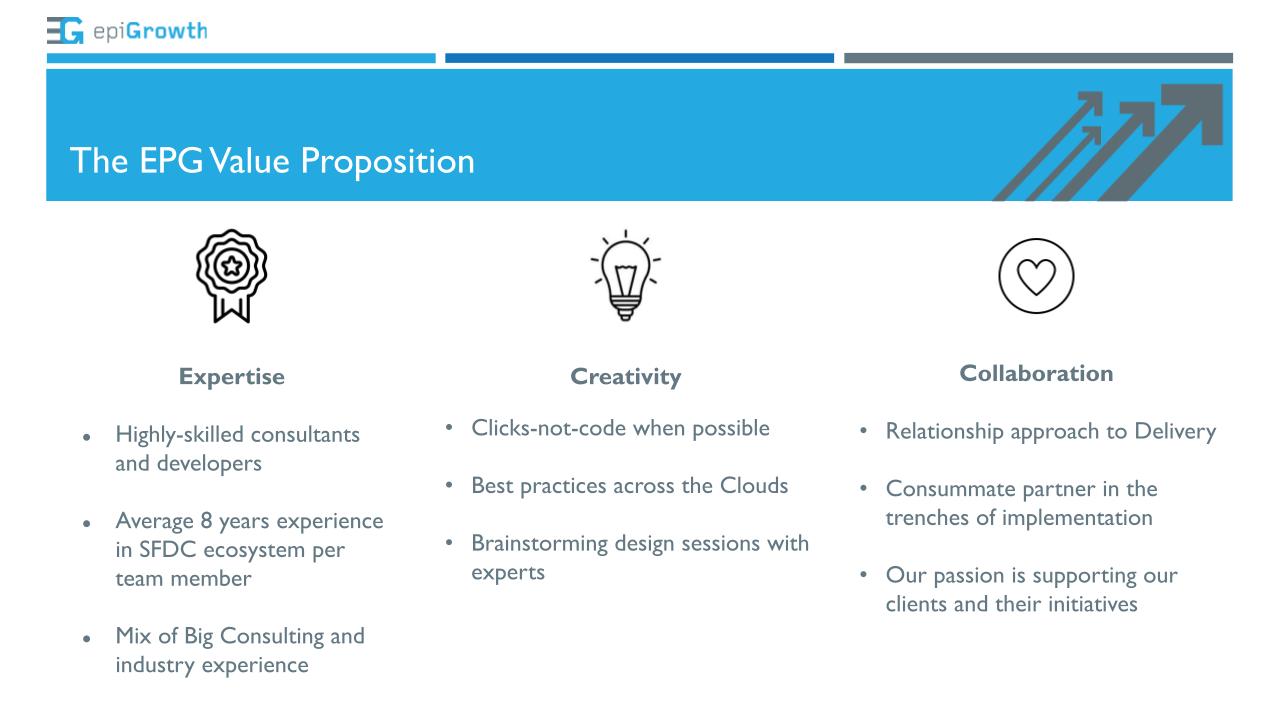 EG epiGrowth

The EPG Value Proposition

Expertise

- Highly-skilled consultants and developers
- Average 8 years experience in SFDC ecosystem per team member
- Mix of Big Consulting and industry experience

Creativity

- Clicks-not-code when possible
- Best practices across the Clouds
- Brainstorming design sessions with experts

Collaboration

- Relationship approach to Delivery
- Consummate partner in the trenches of implementation
- Our passion is supporting our clients and their initiatives